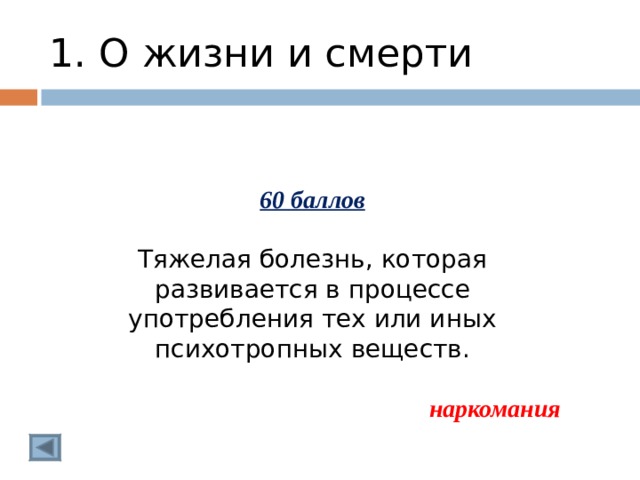 1. О жизни и смерти

60 баллов

Тяжелая болезнь, которая развивается в процессе употребления тех или иных психотропных веществ.

наркомания